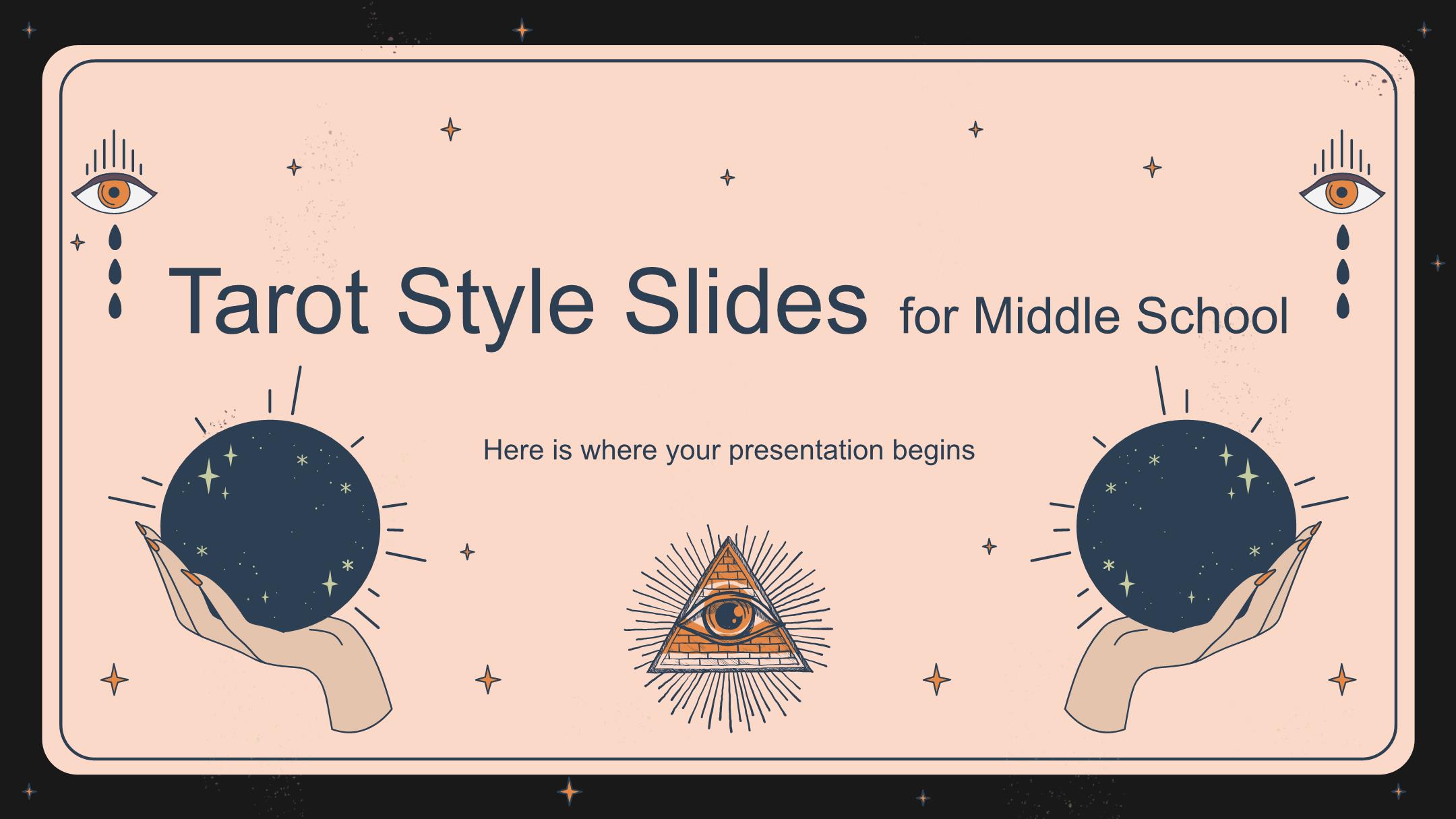 Tarot Style Slides for Middle School

Here is where your presentation begins